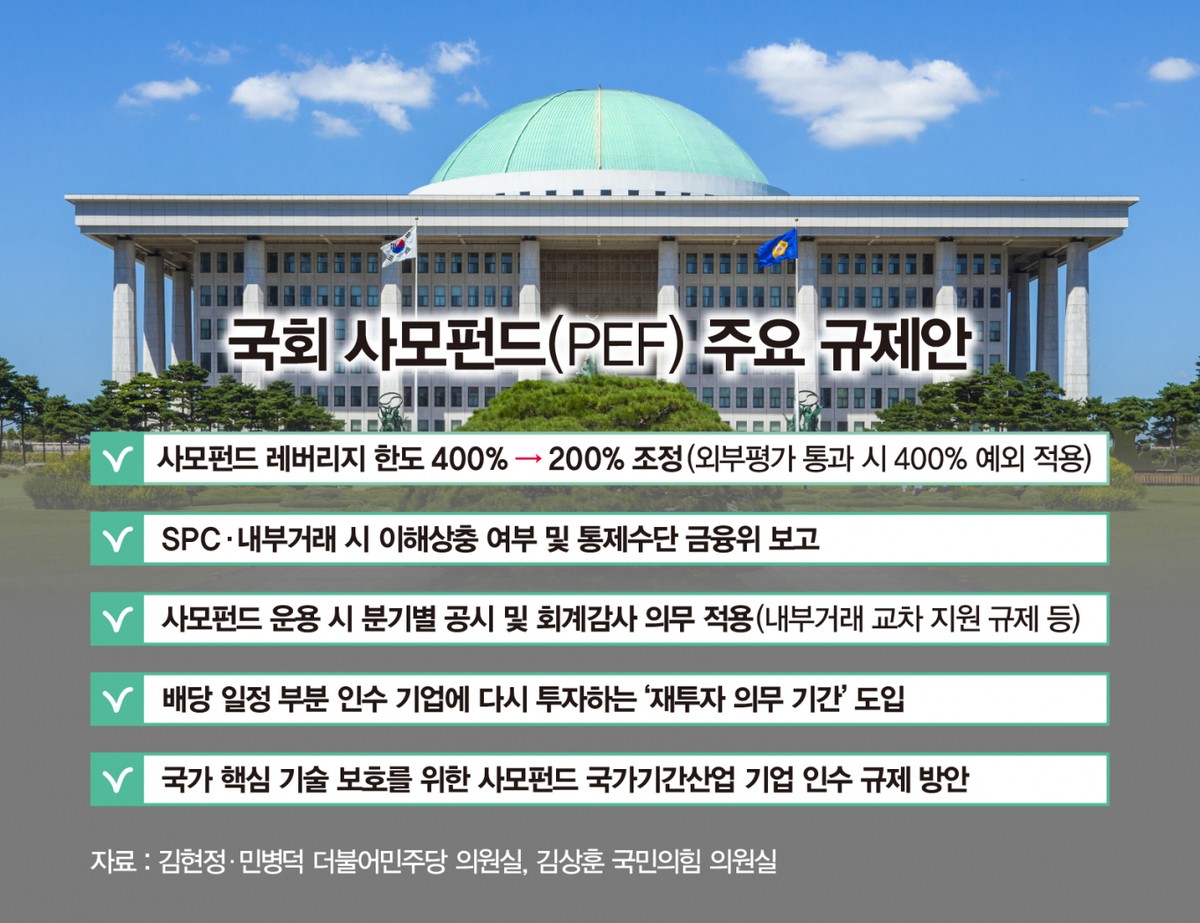 국회 사모펀드(PEF) 주요 규제안

사모펀드 레버리지 한도 400% → 200% 조정(외부평가 통과 시 400% 예외 적용)

SPC·내부거래 시 이해상충 여부 및 통제수단 금융위 보고

사모펀드 운용 시 분기별 공시 및 회계감사 의무 적용(내부거래 교차 지원 규제 등)

배당 일정 부분 인수 기업에 다시 투자하는 '재투자 의무 기간' 도입

국가 핵심 기술 보호를 위한 사모펀드 국가기간산업 기업 인수 규제 방안

자료 : 김현정·민병덕 더불어민주당 의원실, 김상훈 국민의힘 의원실